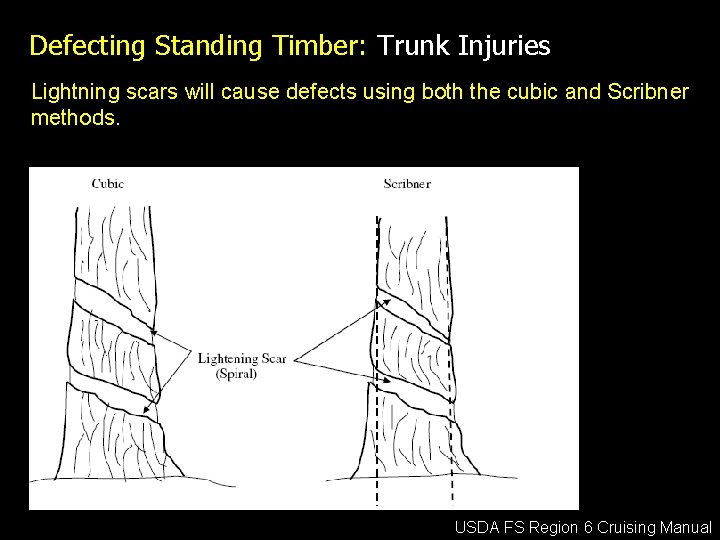 Defecting Standing Timber: Trunk Injuries

Lightning scars will cause defects using both the cubic and Scribner methods.

Cubic

Scribner

Lightening Scar
(Spiral)

USDA FS Region 6 Cruising Manual